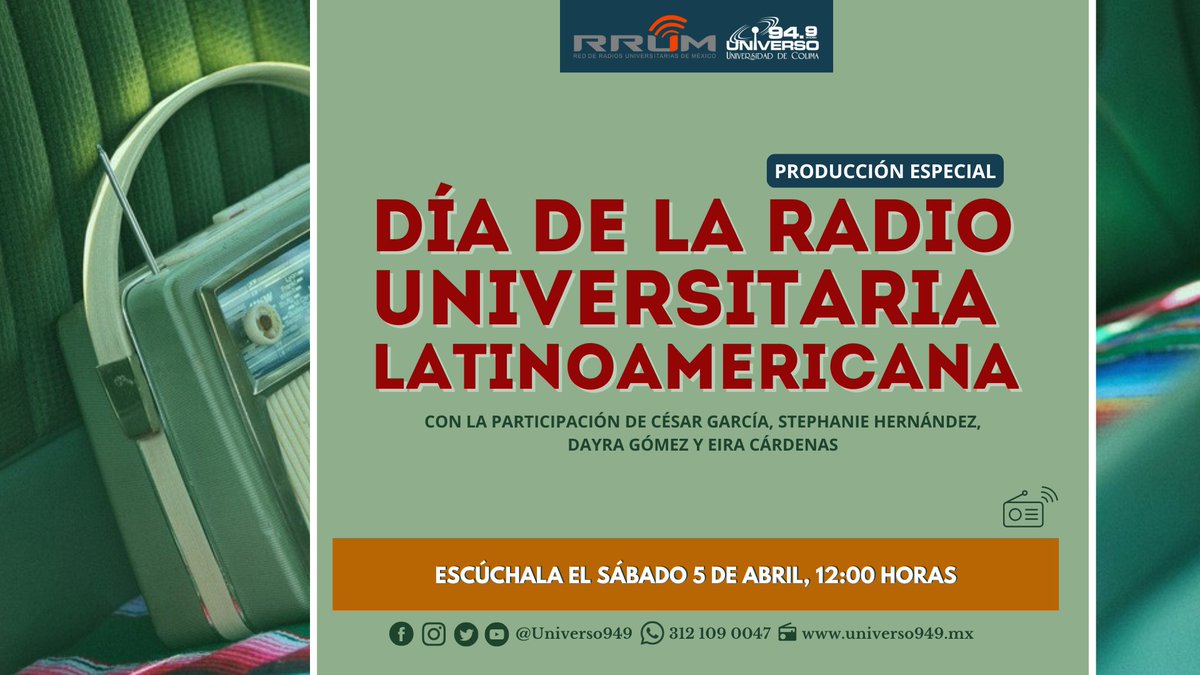 RRUM
RED DE RADIOS UNIVERSITARIAS DE MÉXICO

94.9 UNIVERSO
UNIVERSIDAD DE COLIMA

PRODUCCIÓN ESPECIAL

DÍA DE LA RADIO UNIVERSITARIA LATINOAMERICANA

CON LA PARTICIPACIÓN DE CÉSAR GARCÍA, STEPHANIE HERNÁNDEZ, DAYRA GÓMEZ Y EIRA CÁRDENAS

ESCÚCHALA EL SÁBADO 5 DE ABRIL, 12:00 HORAS

@Universo949 312 109 0047 www.universo949.mx